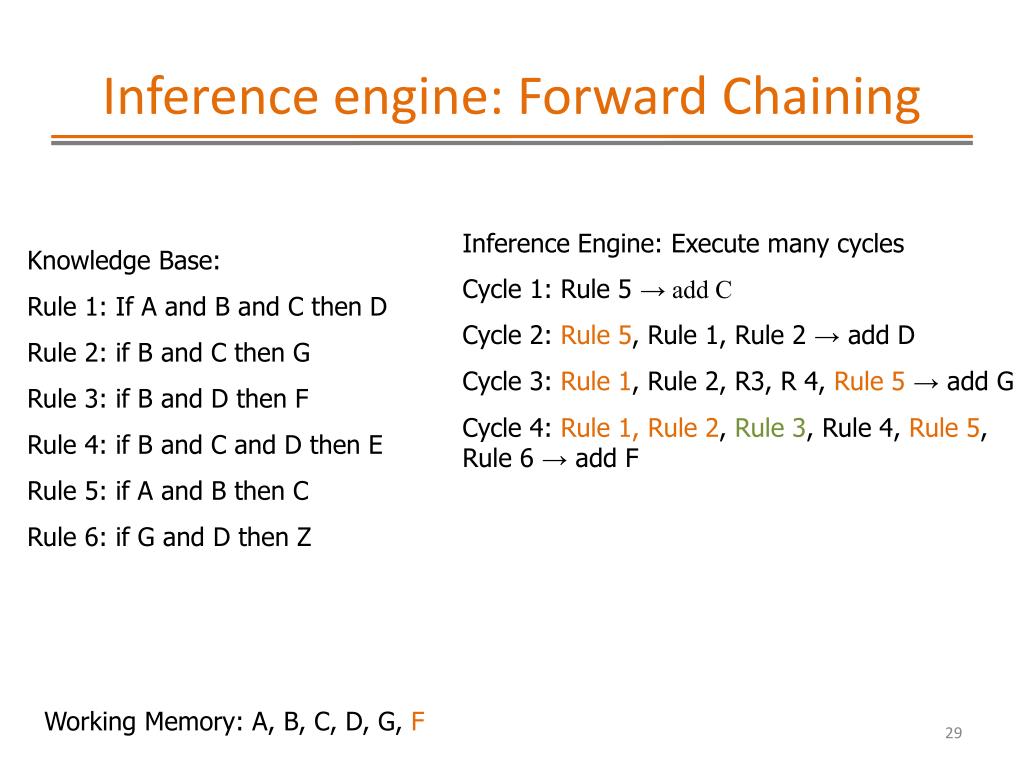 Inference engine: Forward Chaining

Knowledge Base:

Rule 1: If A and B and C then D

Rule 2: if B and C then G

Rule 3: if B and D then F

Rule 4: if B and C and D then E

Rule 5: if A and B then C

Rule 6: if G and D then Z

Inference Engine: Execute many cycles

Cycle 1: Rule 5 → add C

Cycle 2: Rule 5, Rule 1, Rule 2 → add D

Cycle 3: Rule 1, Rule 2, R3, R 4, Rule 5 → add G

Cycle 4: Rule 1, Rule 2, Rule 3, Rule 4, Rule 5, Rule 6 → add F

Working Memory: A, B, C, D, G, F

29